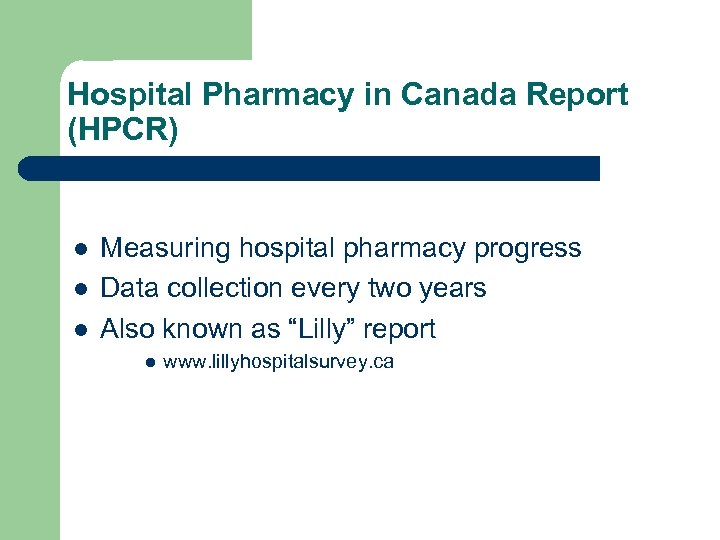 Hospital Pharmacy in Canada Report (HPCR)

- Measuring hospital pharmacy progress
- Data collection every two years
- Also known as “Lilly” report
  - www.lillyhospitalsurvey.ca